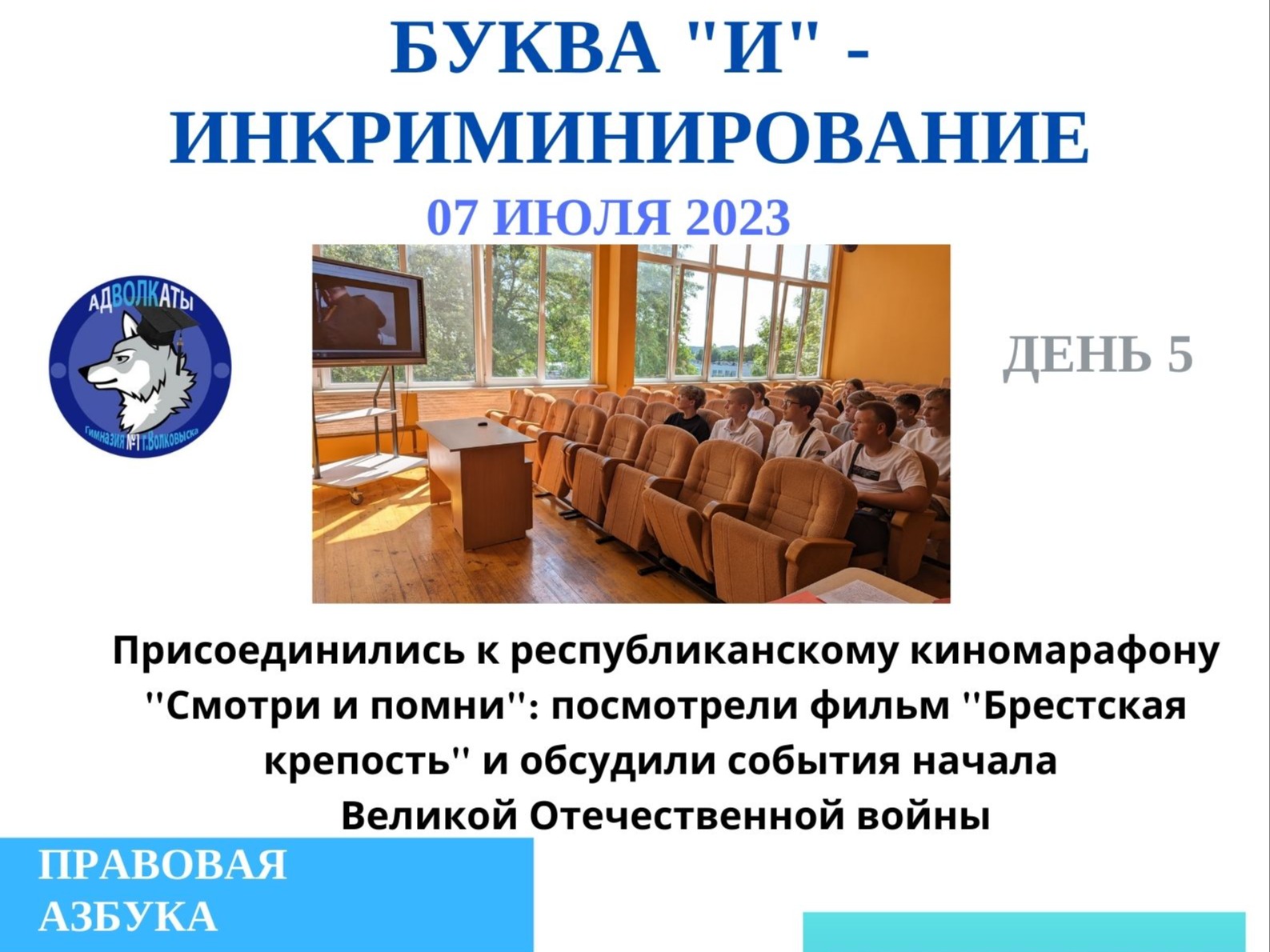 БУКВА "И" - ИНКРИМИНИРОВАНИЕ
07 ИЮЛЯ 2023

АДВОЛКАТЫ
Гимназия №1 г.Волковыска

ДЕНЬ 5

Присоединились к республиканскому киномарафону "Смотри и помни": посмотрели фильм "Брестская крепость" и обсудили события начала Великой Отечественной войны

ПРАВОВАЯ АЗБУКА